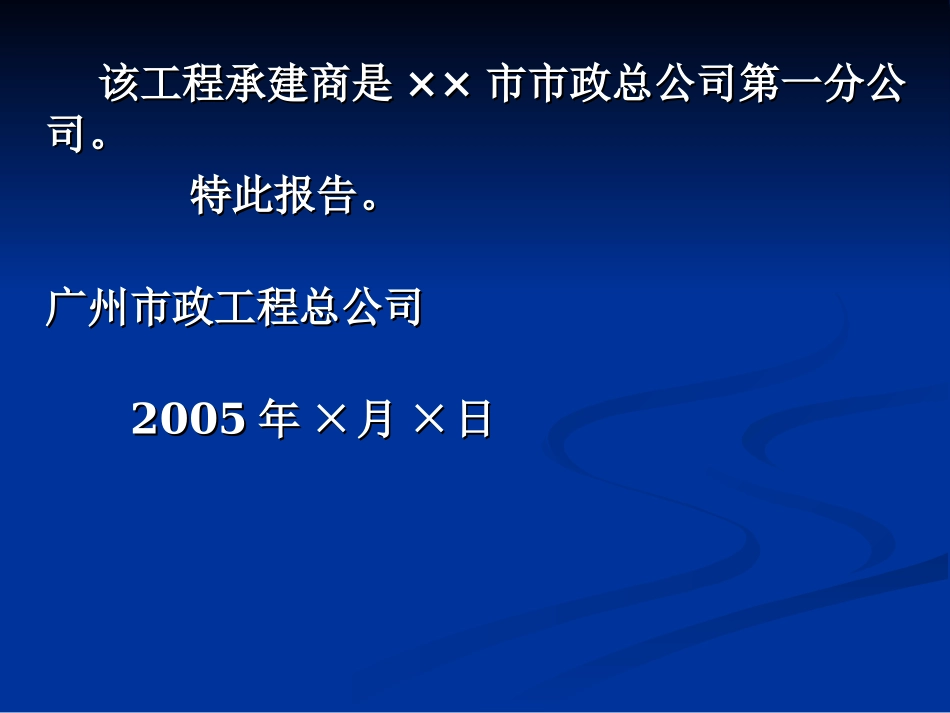 该工程承建商是 ×× 市市政总公司第一分公司。

特此报告。

广州市政工程总公司

2005 年 ×月 ×日